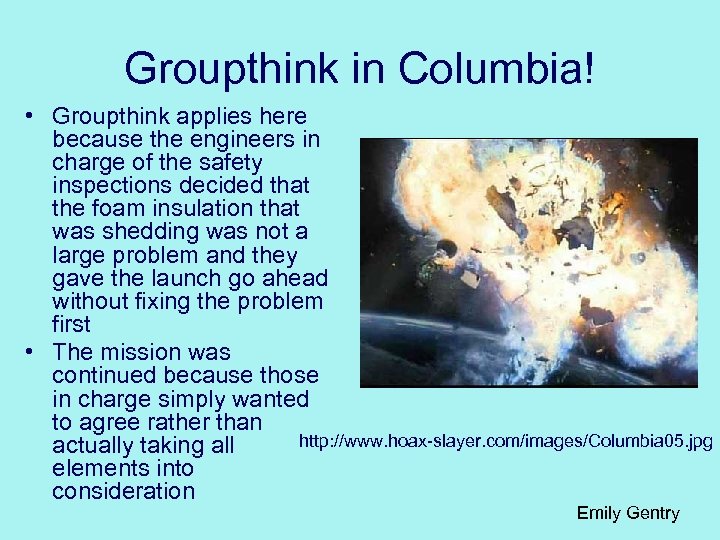 Groupthink in Columbia!

• Groupthink applies here because the engineers in charge of the safety inspections decided that the foam insulation that was shedding was not a large problem and they gave the launch go ahead without fixing the problem first

• The mission was continued because those in charge simply wanted to agree rather than actually taking all elements into consideration

http://www.hoax-slayer.com/images/Columbia05.jpg

Emily Gentry